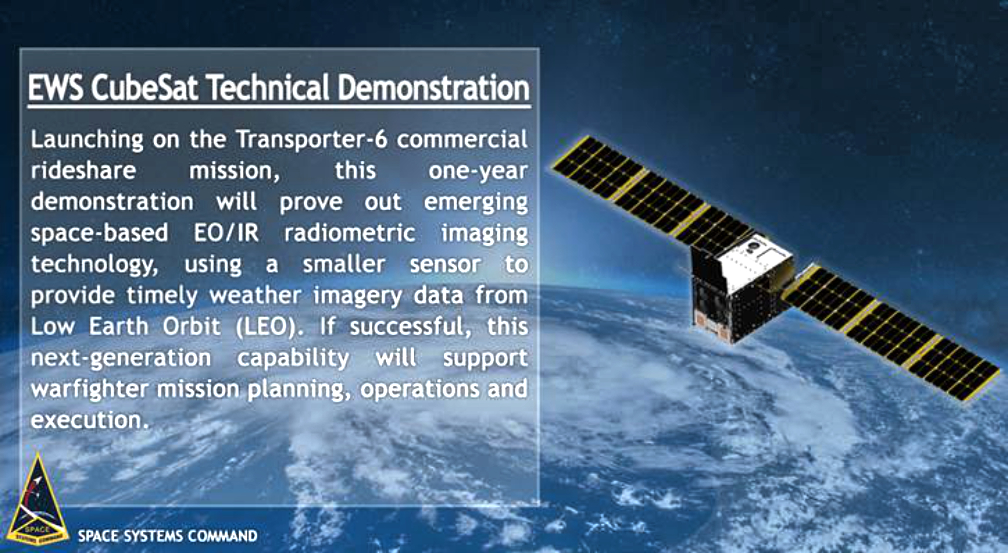 EWS CubeSat Technical Demonstration

Launching on the Transporter-6 commercial rideshare mission, this one-year demonstration will prove out emerging space-based EO/IR radiometric imaging technology, using a smaller sensor to provide timely weather imagery data from Low Earth Orbit (LEO). If successful, this next-generation capability will support warfighter mission planning, operations and execution.

SPACE SYSTEMS COMMAND

SPACE SYSTEMS COMMAND